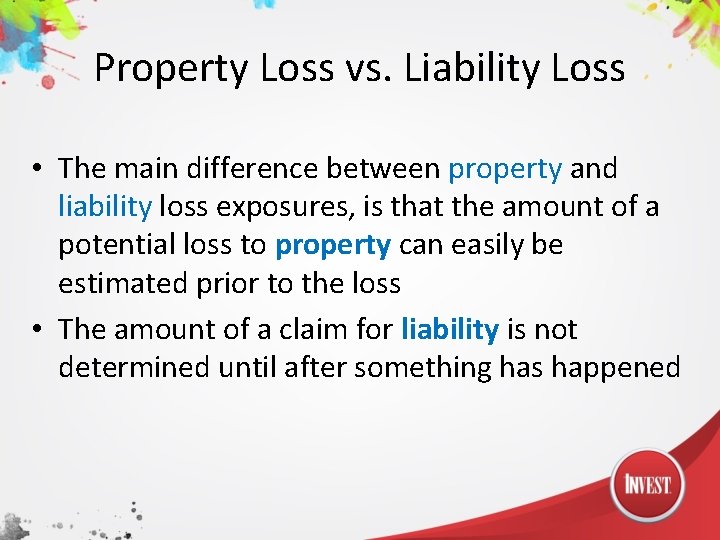 Property Loss vs. Liability Loss

• The main difference between property and liability loss exposures, is that the amount of a potential loss to property can easily be estimated prior to the loss

• The amount of a claim for liability is not determined until after something has happened

INVEST